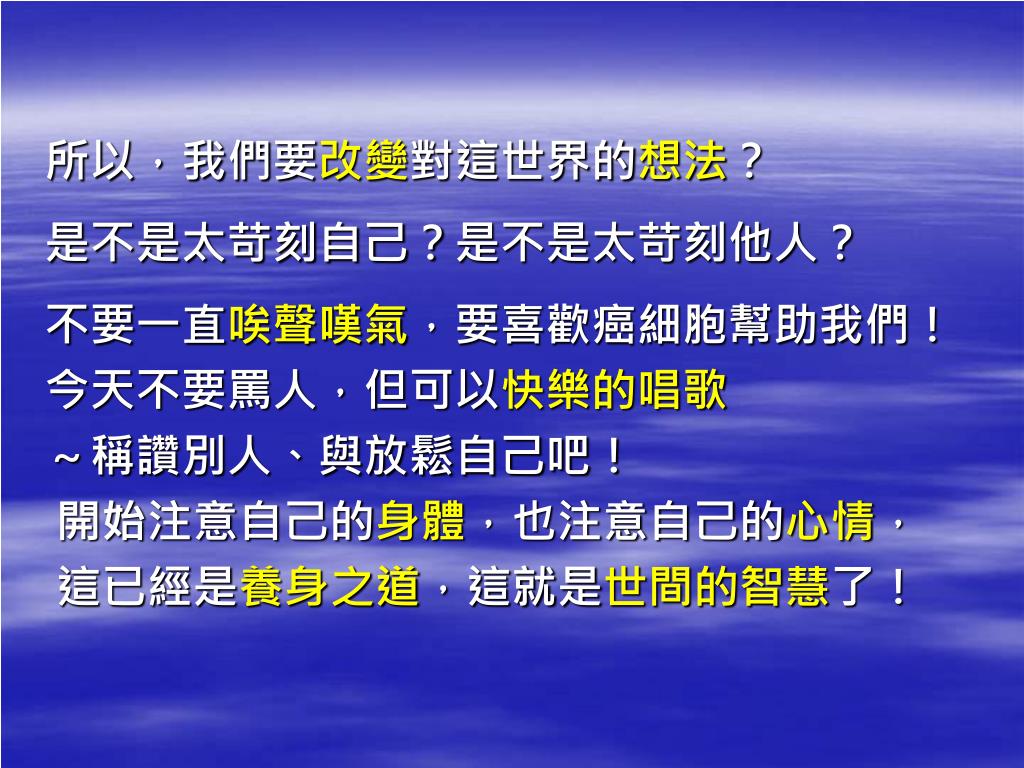 所以，我們要改變對這世界的想法？

是不是太苛刻自己？是不是太苛刻他人？

不要一直唉聲嘆氣，要喜歡癌細胞幫助我們！
今天不要罵人，但可以快樂的唱歌
～稱讚別人、與放鬆自己吧！
開始注意自己的身體，也注意自己的心情，
這已經是養身之道，這就是世間的智慧了！